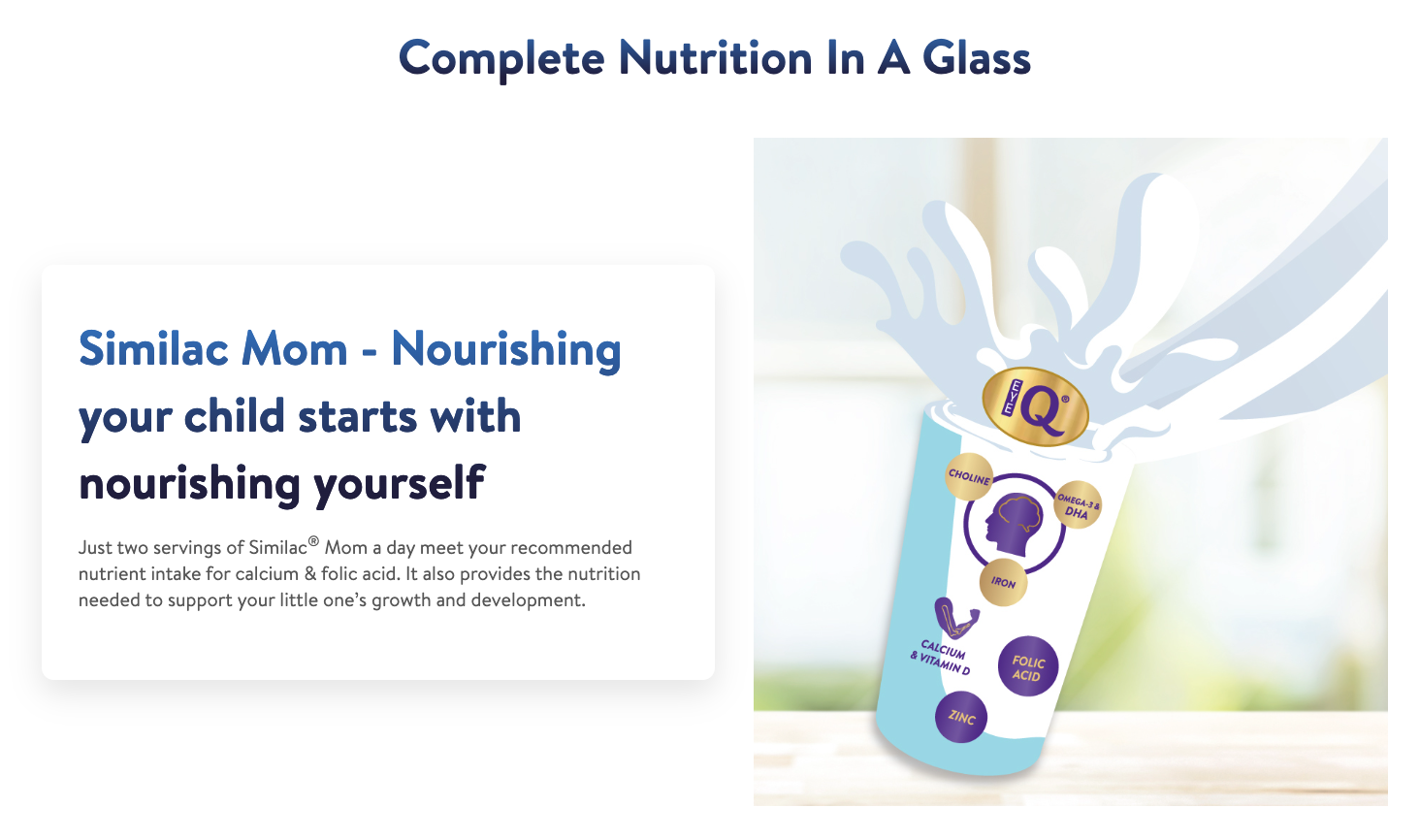 Complete Nutrition In A Glass

Similac Mom - Nourishing your child starts with nourishing yourself

Just two servings of Similac® Mom a day meet your recommended nutrient intake for calcium & folic acid. It also provides the nutrition needed to support your little one's growth and development.

EYE Q®

CHOLINE

OMEGA-3 & DHA

IRON

CALCIUM & VITAMIN D

FOLIC ACID

ZINC